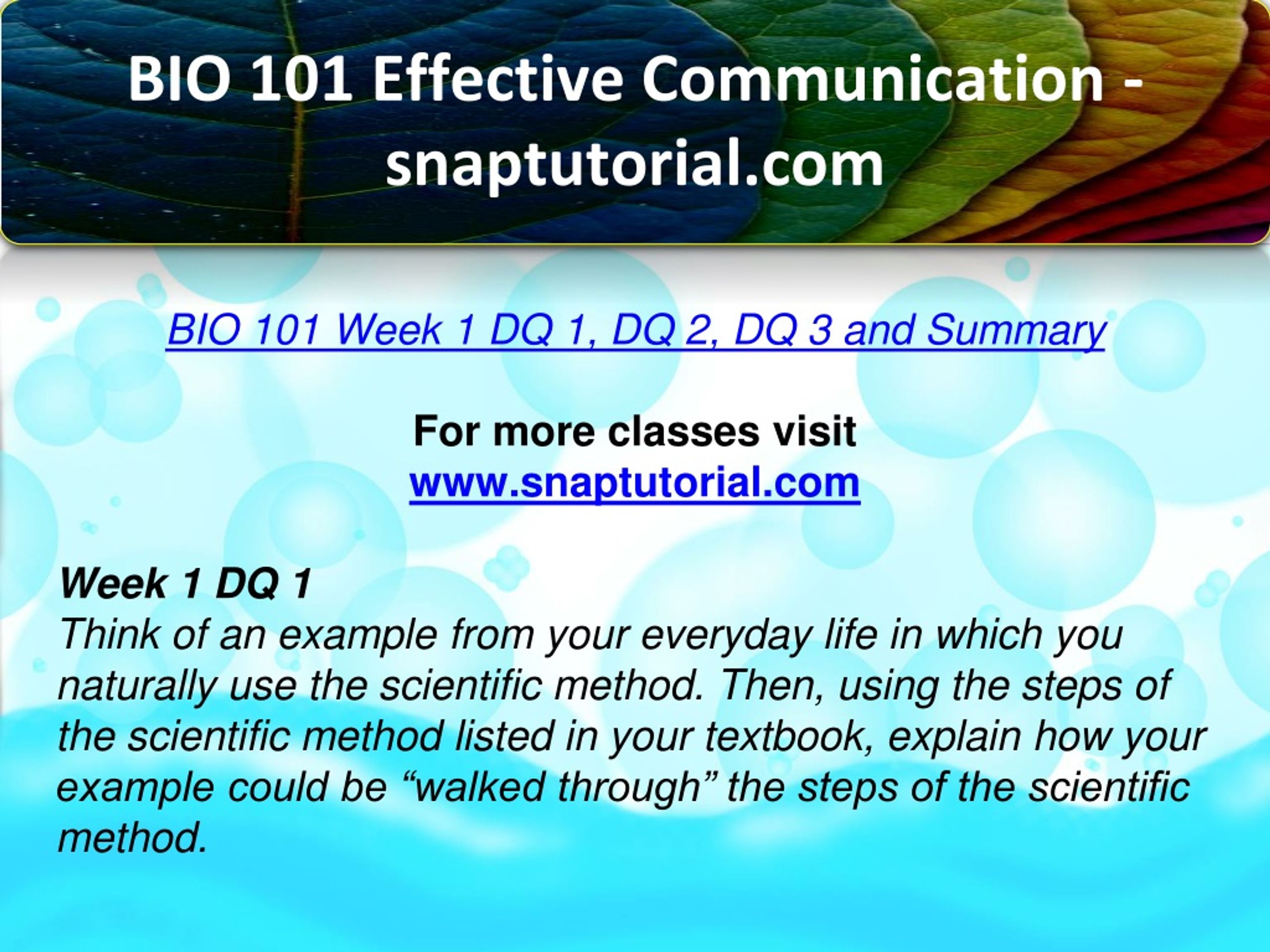 BIO 101 Effective Communication - snaptutorial.com

BIO 101 Week 1 DQ 1, DQ 2, DQ 3 and Summary

For more classes visit
www.snaptutorial.com

Week 1 DQ 1
Think of an example from your everyday life in which you naturally use the scientific method. Then, using the steps of the scientific method listed in your textbook, explain how your example could be “walked through” the steps of the scientific method.